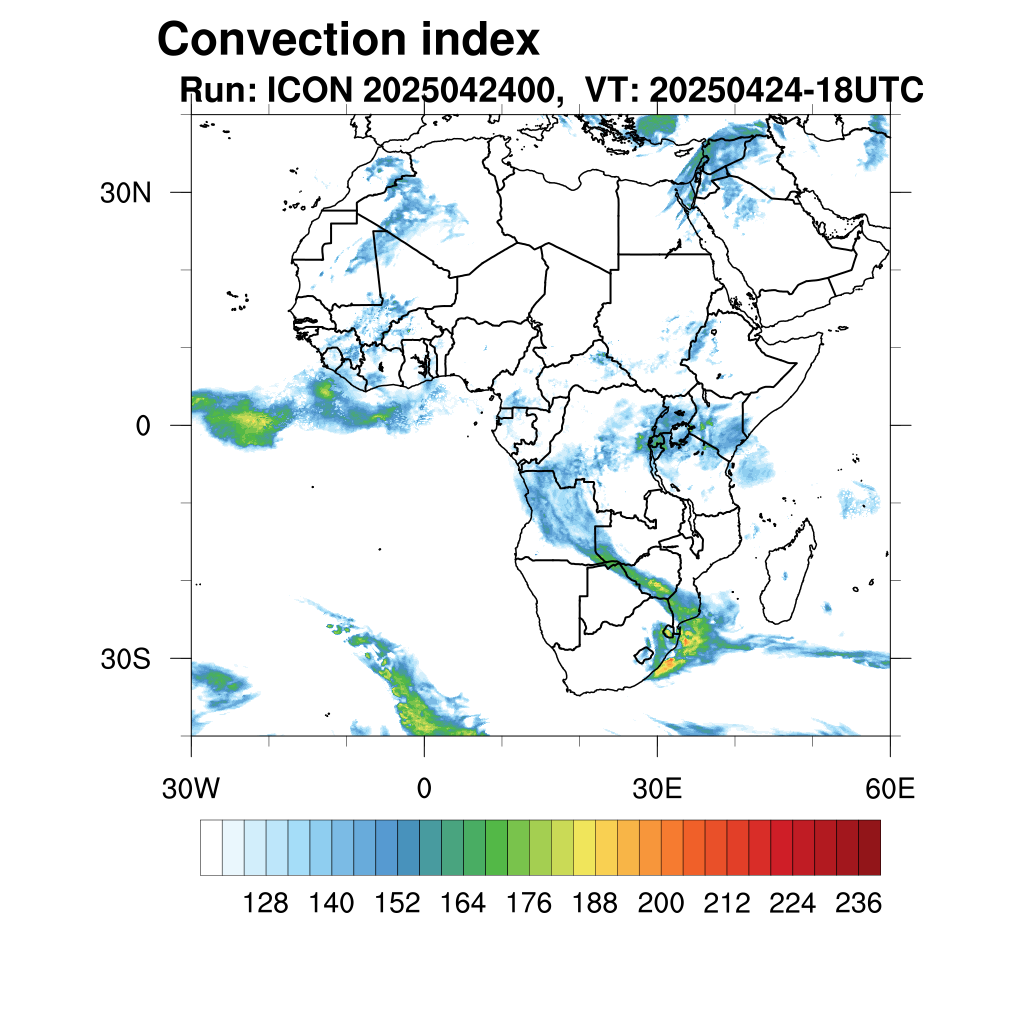 Convection index
Run: ICON 2025042400, VT: 20250424-18UTC

30N
0
30S

30W
0
30E
60E

128 140 152 164 176 188 200 212 224 236